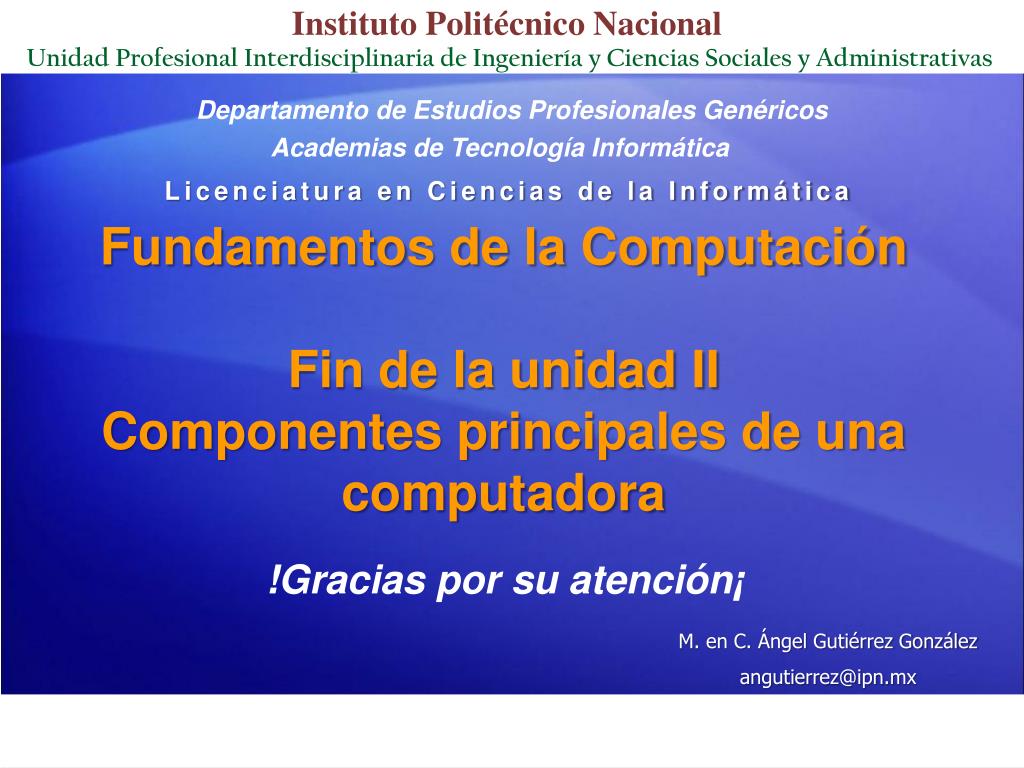 Instituto Politécnico Nacional
Unidad Profesional Interdisciplinaria de Ingeniería y Ciencias Sociales y Administrativas

Departamento de Estudios Profesionales Genéricos
Academias de Tecnología Informática
Licenciatura en Ciencias de la Informática

Fundamentos de la Computación

Fin de la unidad II
Componentes principales de una computadora

!Gracias por su atención¡

M. en C. Ángel Gutiérrez González
angutierrez@ipn.mx